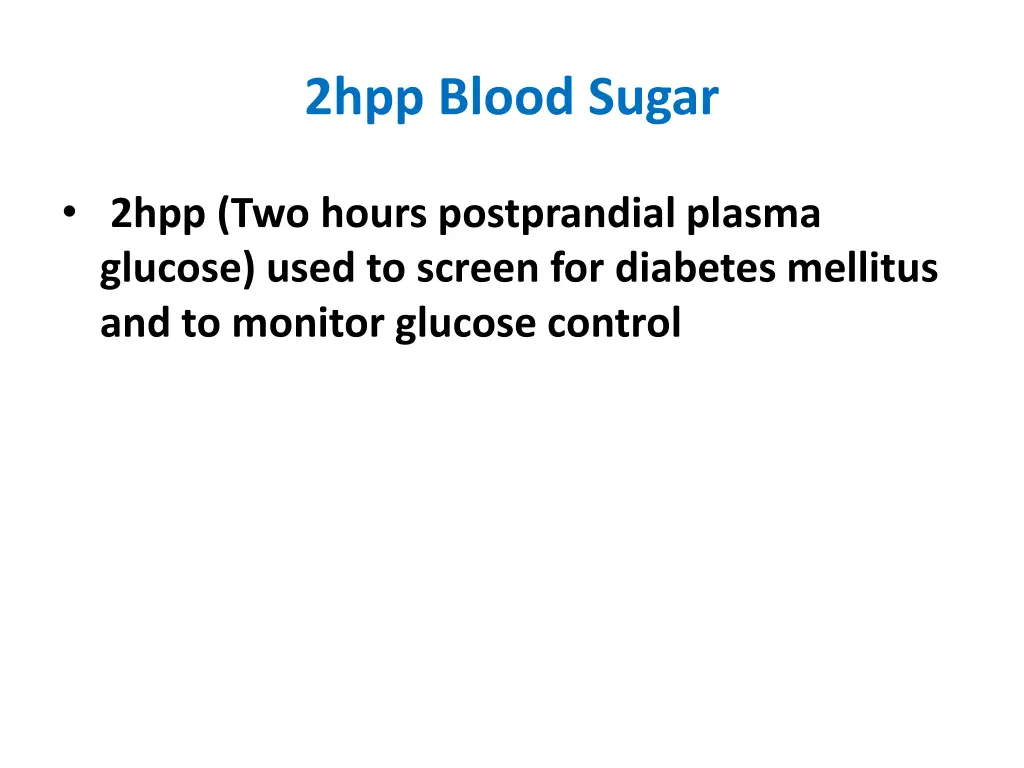 2hpp Blood Sugar

• 2hpp (Two hours postprandial plasma glucose) used to screen for diabetes mellitus and to monitor glucose control